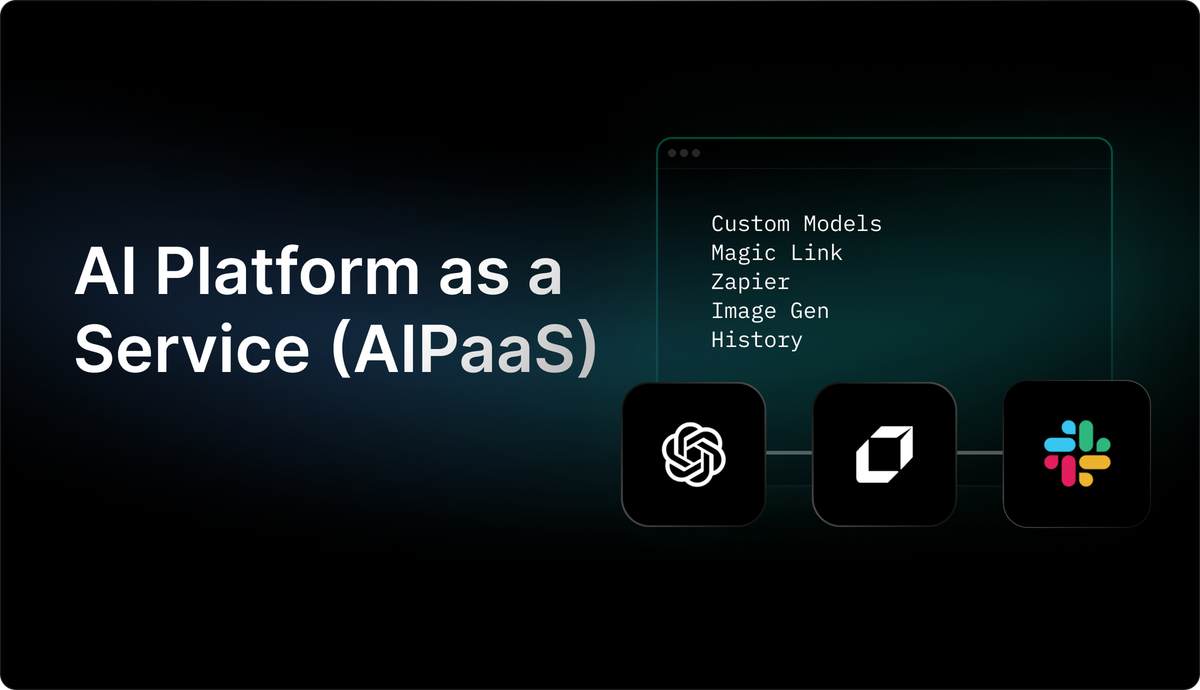 AI Platform as a Service (AIPaaS)

Custom Models
Magic Link
Zapier
Image Gen
History